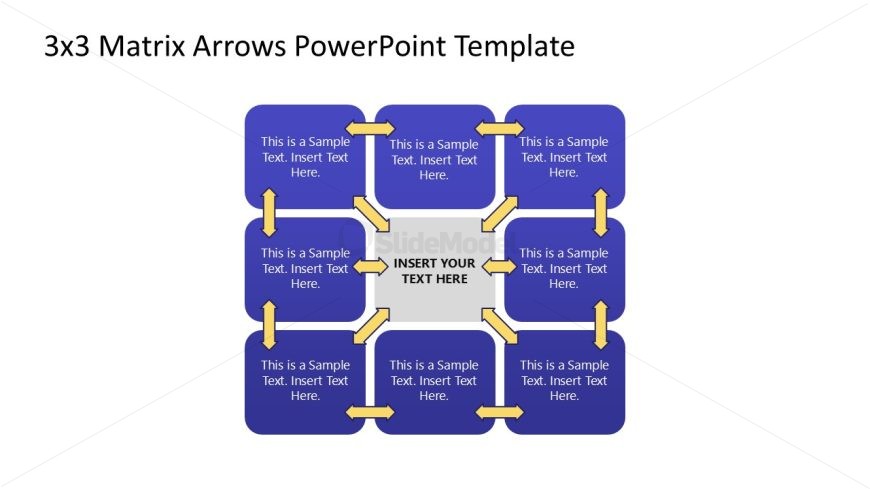 3x3 Matrix Arrows PowerPoint Template

This is a Sample Text. Insert Text Here.

This is a Sample Text. Insert Text Here.

This is a Sample Text. Insert Text Here.

This is a Sample Text. Insert Text Here.

SlideModel

INSERT YOUR TEXT HERE

This is a Sample Text. Insert Text Here.

This is a Sample Text. Insert Text Here.

This is a Sample Text. Insert Text Here.

This is a Sample Text. Insert Text Here.